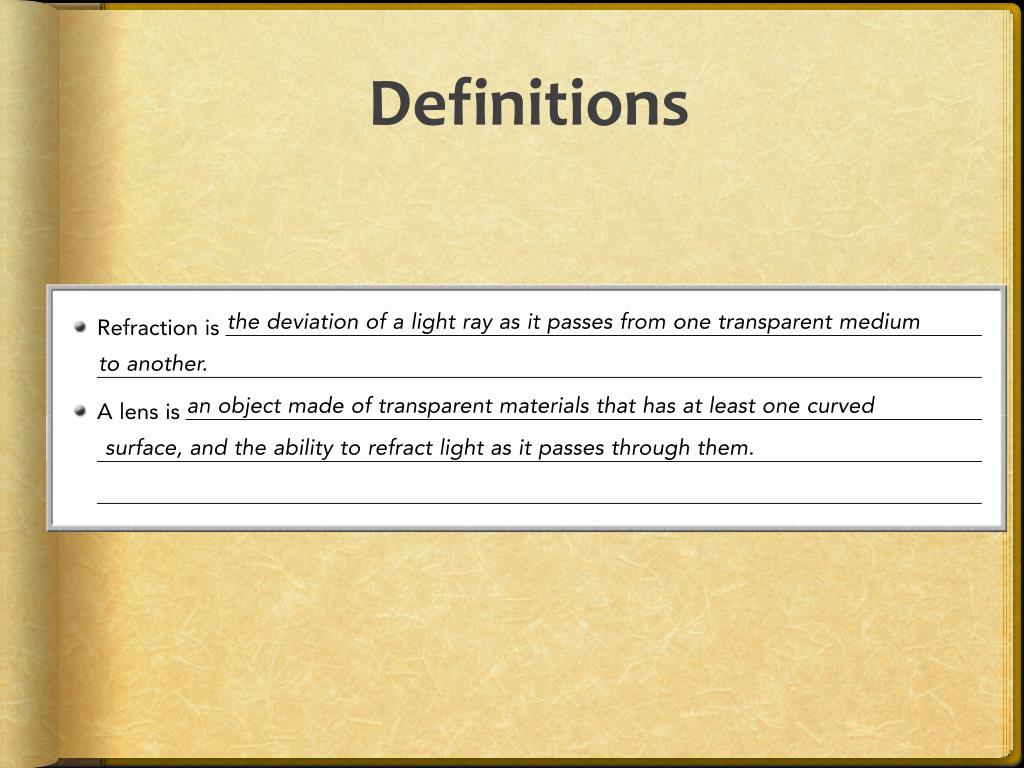 Definitions

Refraction is the deviation of a light ray as it passes from one transparent medium to another.

A lens is an object made of transparent materials that has at least one curved surface, and the ability to refract light as it passes through them.